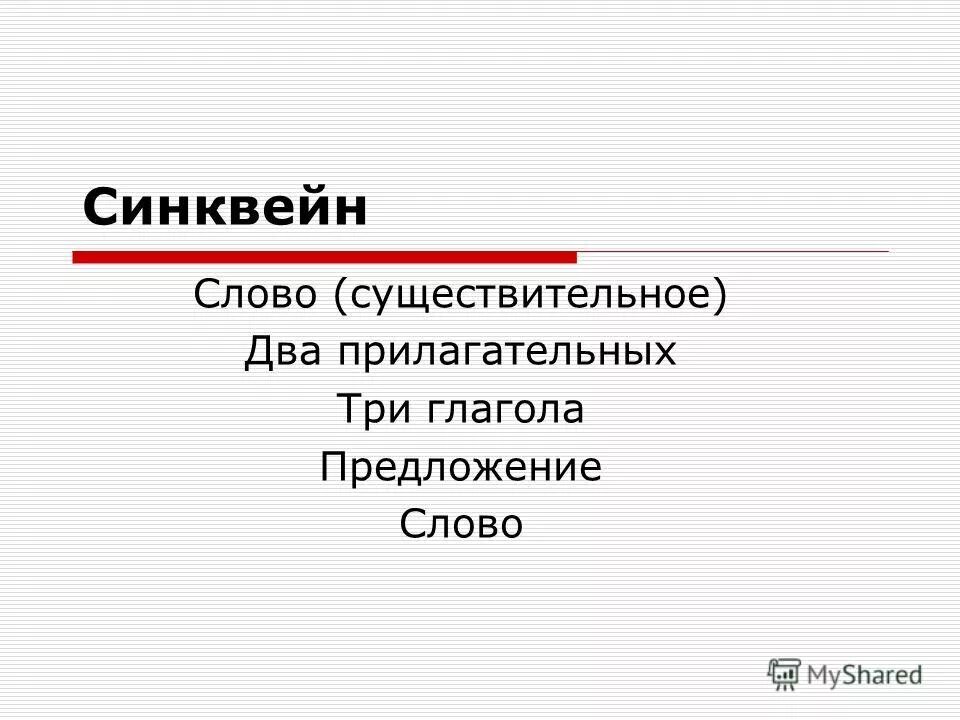 Синквейн

Слово (существительное)
Два прилагательных
Три глагола
Предложение
Слово

MyShared